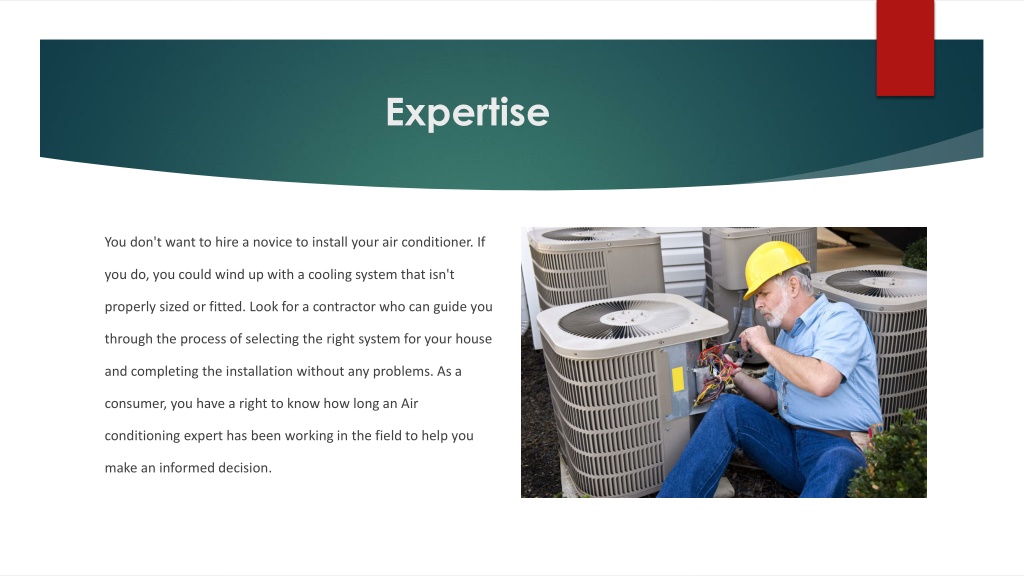 Expertise

You don't want to hire a novice to install your air conditioner. If you do, you could wind up with a cooling system that isn't properly sized or fitted. Look for a contractor who can guide you through the process of selecting the right system for your house and completing the installation without any problems. As a consumer, you have a right to know how long an Air conditioning expert has been working in the field to help you make an informed decision.